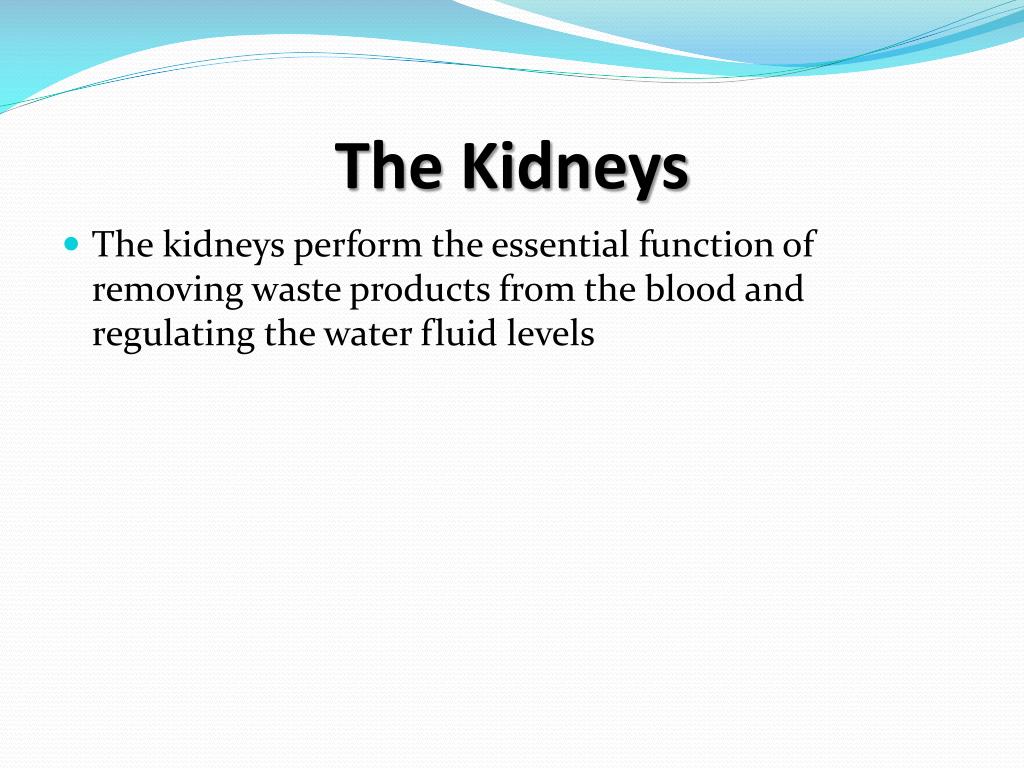 The Kidneys

The kidneys perform the essential function of removing waste products from the blood and regulating the water fluid levels